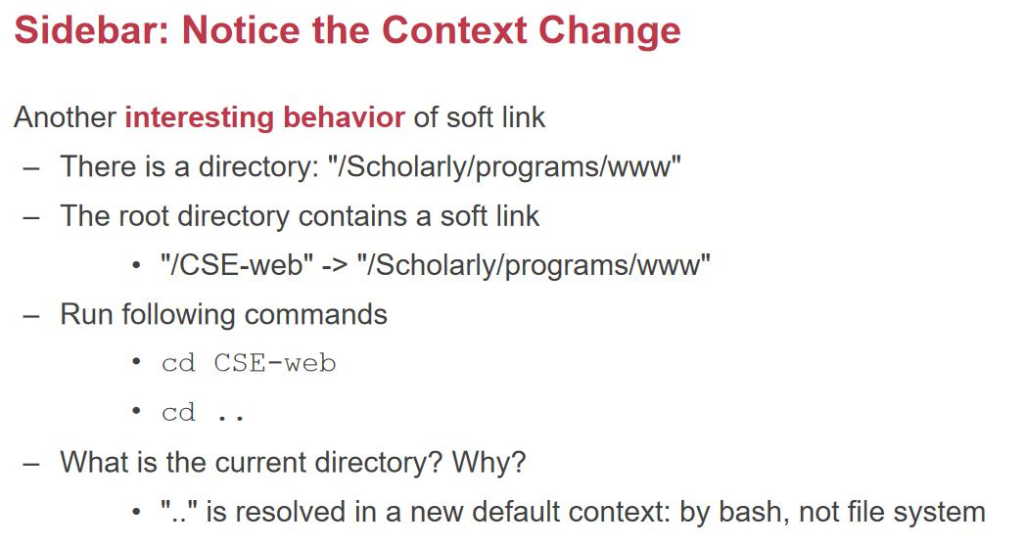 Sidebar: Notice the Context Change

Another interesting behavior of soft link

– There is a directory: "/Scholarly/programs/www"

– The root directory contains a soft link

• "/CSE-web" -> "/Scholarly/programs/www"

– Run following commands

• cd CSE-web

• cd ..

– What is the current directory? Why?

• ".." is resolved in a new default context: by bash, not file system